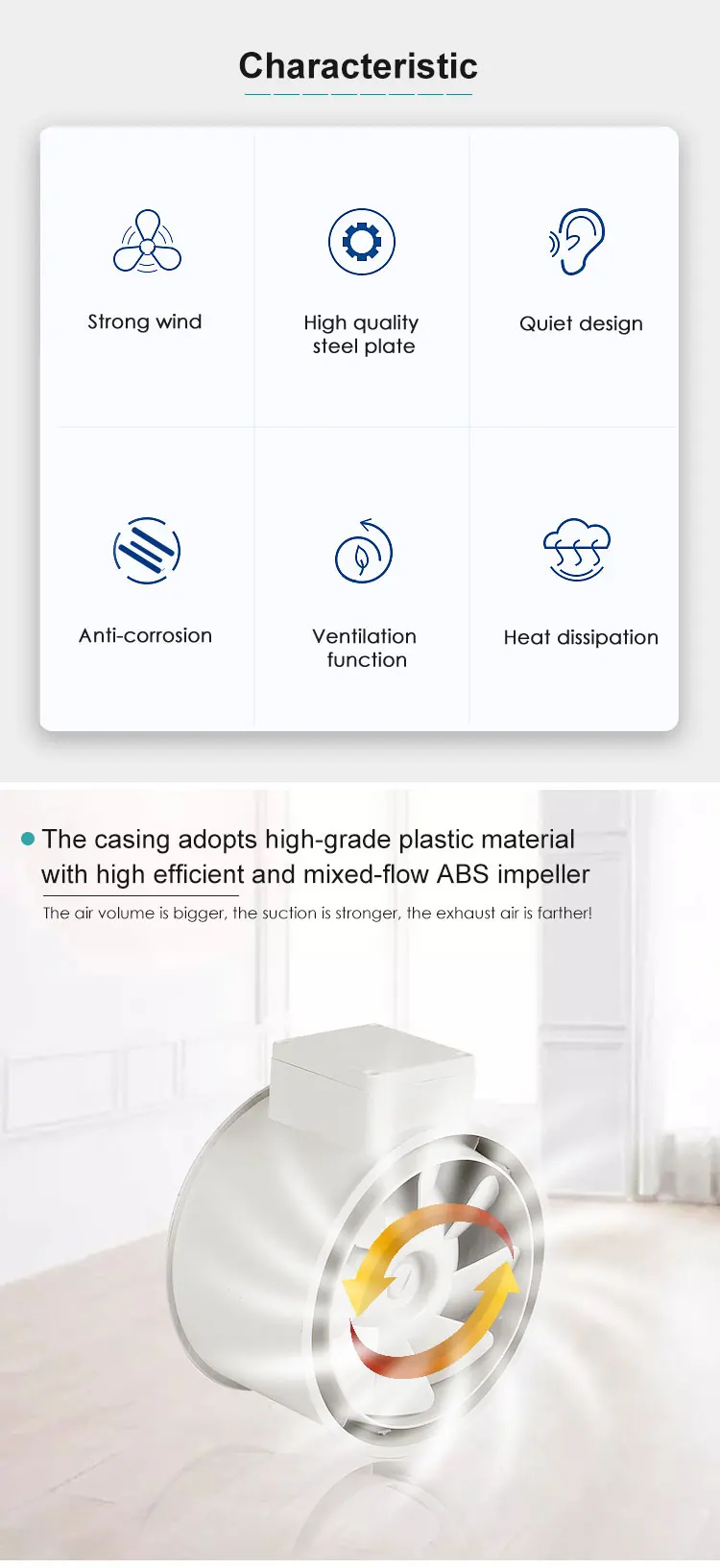 Characteristic

Strong wind

High quality steel plate

Quiet design

Anti-corrosion

Ventilation function

Heat dissipation

The casing adopts high-grade plastic material with high efficient and mixed-flow ABS impeller

The air volume is bigger, the suction is stronger, the exhaust air is farther!